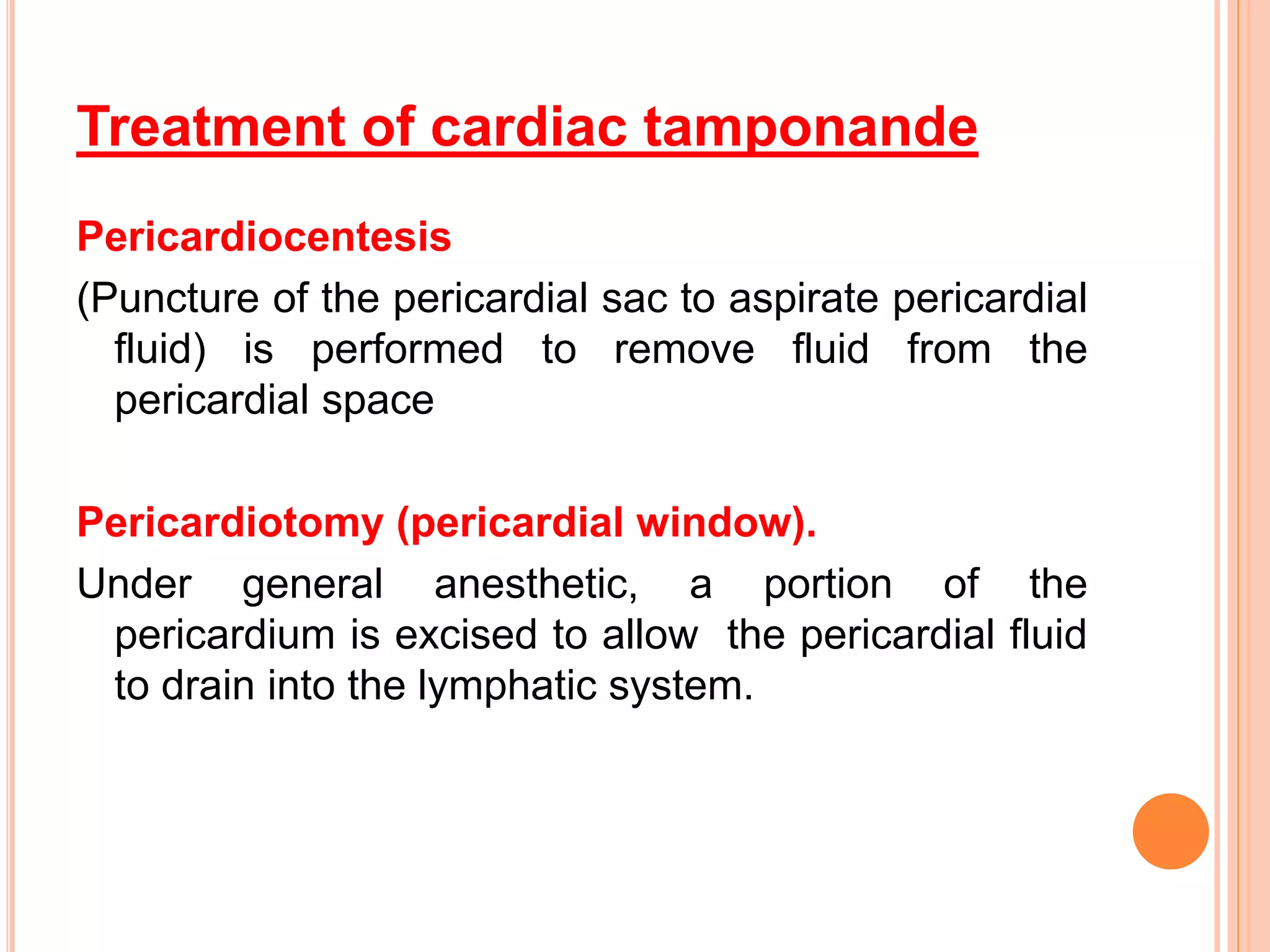 Treatment of cardiac tamponande

Pericardiocentesis

(Puncture of the pericardial sac to aspirate pericardial fluid) is performed to remove fluid from the pericardial space

Pericardiotomy (pericardial window).

Under general anesthetic, a portion of the pericardium is excised to allow the pericardial fluid to drain into the lymphatic system.